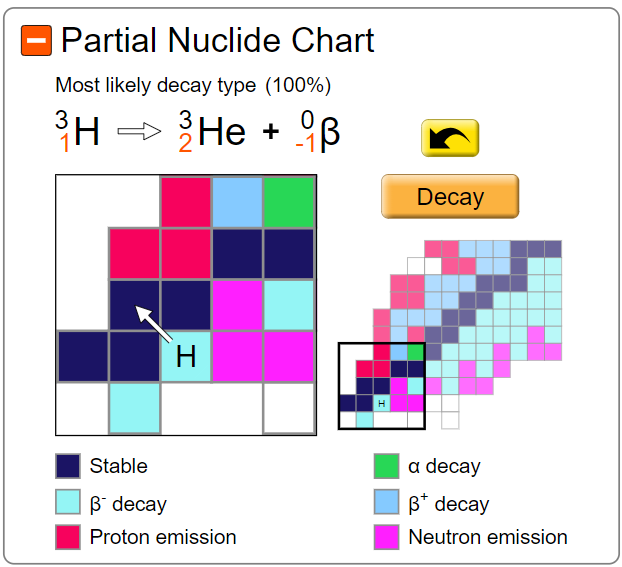 Partial Nuclide Chart

Most likely decay type (100%)

$^{3}_{1}H \Rightarrow ^{3}_{2}He + ^{0}_{-1}\beta$

Decay

H

H

Stable

$\beta^-$ decay

Proton emission

α decay

$\beta^+$ decay

Neutron emission